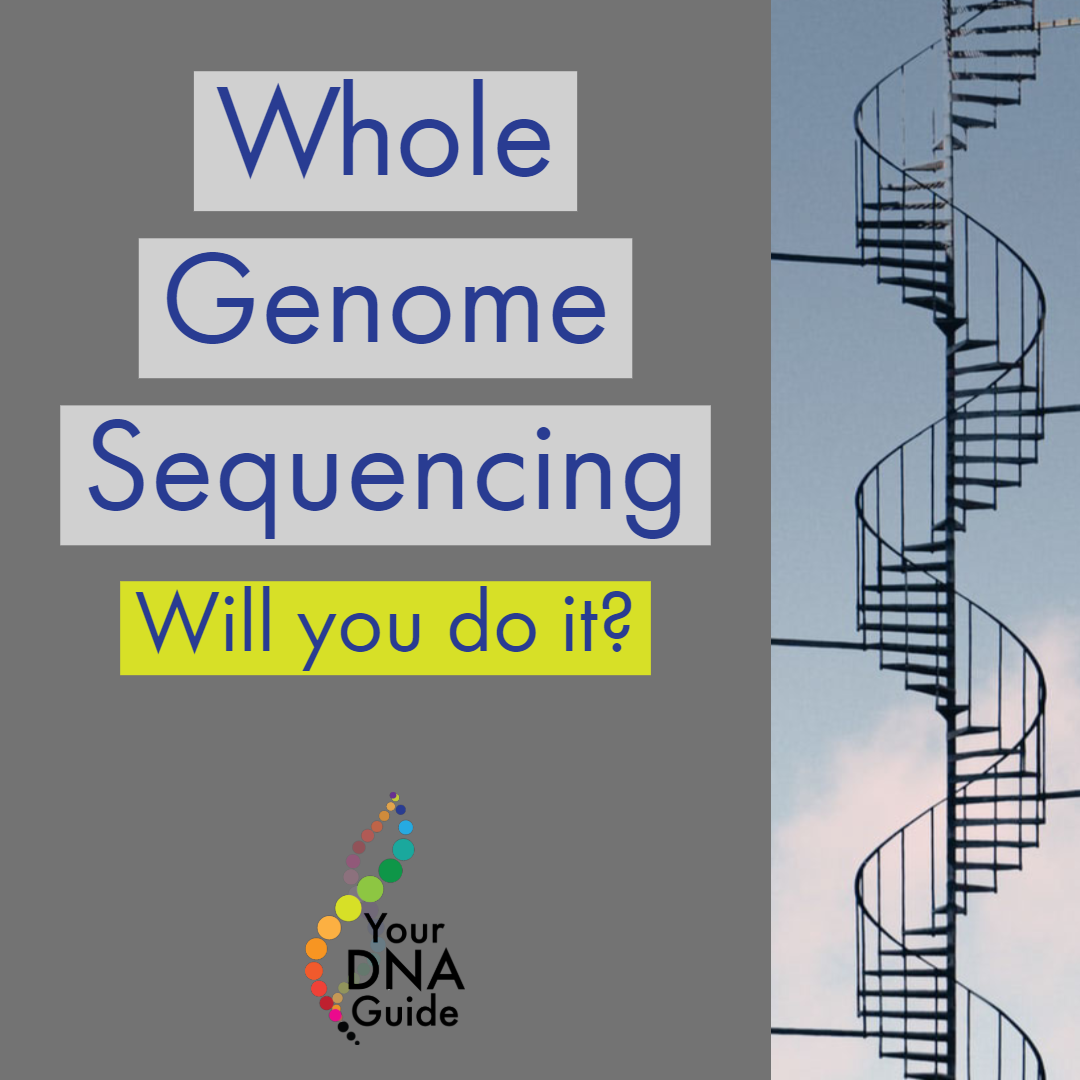 Whole Genome Sequencing

Will you do it?

Your DNA Guide